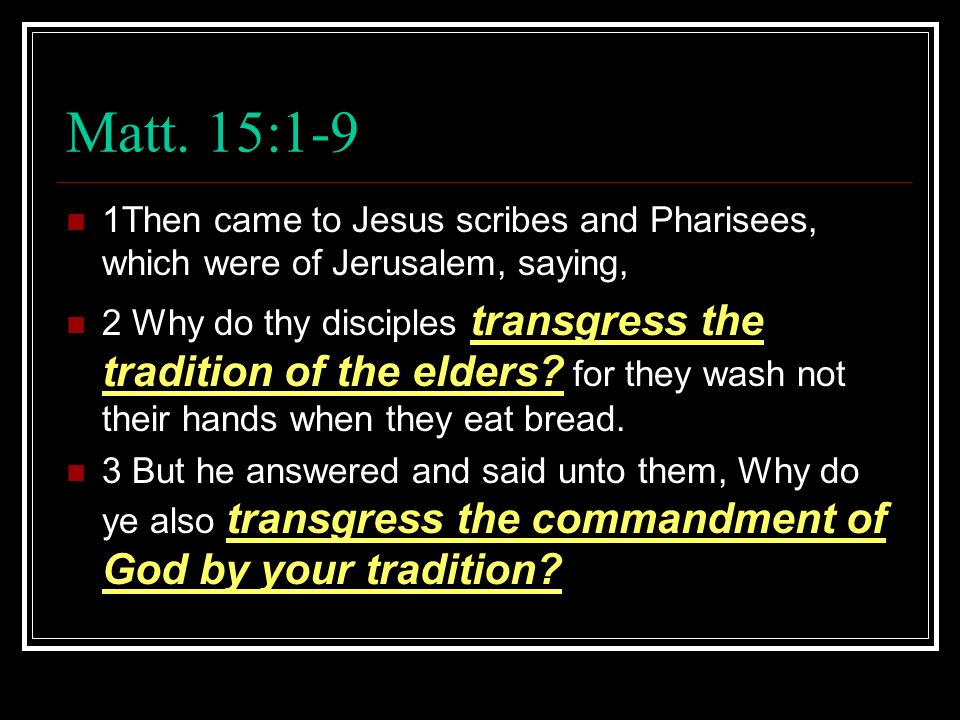 Matt. 15:1-9

1Then came to Jesus scribes and Pharisees, which were of Jerusalem, saying,

2 Why do thy disciples transgress the tradition of the elders? for they wash not their hands when they eat bread.

3 But he answered and said unto them, Why do ye also transgress the commandment of God by your tradition?